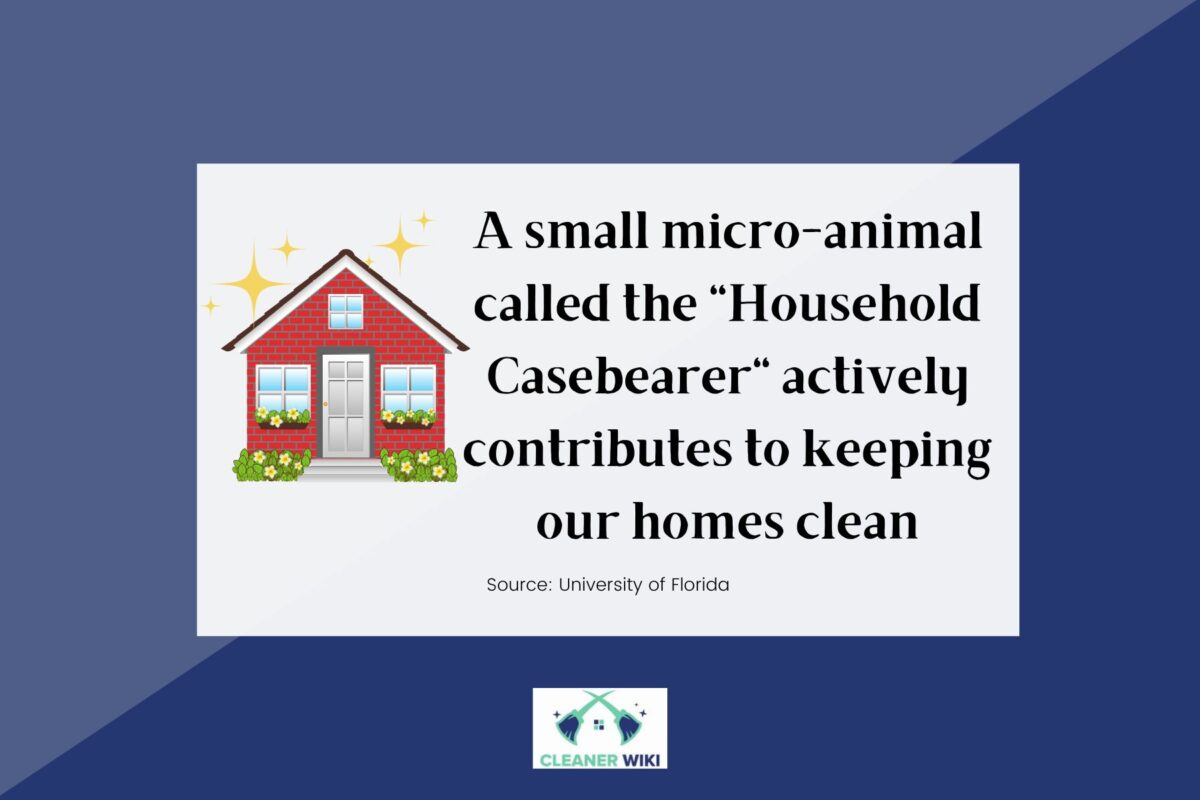 A small micro-animal called the “Household Casebearer“ actively contributes to keeping our homes clean

Source: University of Florida

CLEANER WIKI